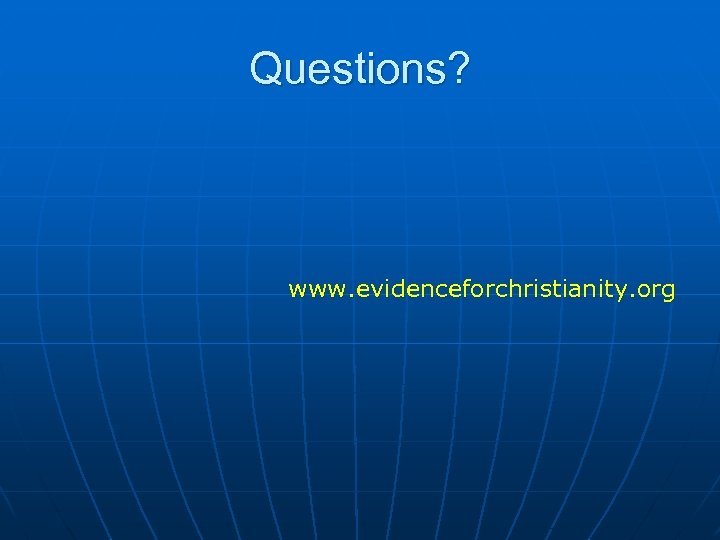 Questions?

www.evidenceforchristianity.org